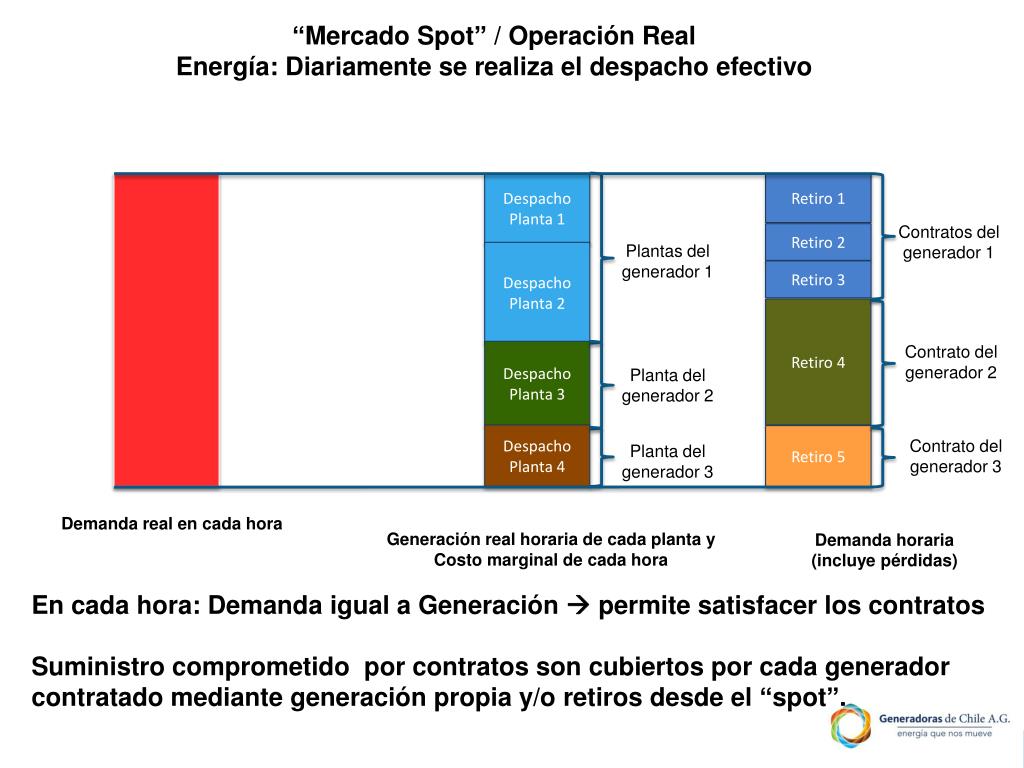 “Mercado Spot” / Operación Real
Energía: Diariamente se realiza el despacho efectivo

Despacho Planta 1

Despacho Planta 2

Despacho Planta 3

Despacho Planta 4

Plantas del generador 1

Planta del generador 2

Planta del generador 3

Retiro 1

Retiro 2

Retiro 3

Retiro 4

Retiro 5

Contratos del generador 1

Contrato del generador 2

Contrato del generador 3

Demanda real en cada hora

Generación real horaria de cada planta y Costo marginal de cada hora

Demanda horaria (incluye pérdidas)

En cada hora: Demanda igual a Generación → permite satisfacer los contratos

Suministro comprometido por contratos son cubiertos por cada generador contratado mediante generación propia y/o retiros desde el “spot”.

Generadoras de Chile A.G.
energía que nos mueve